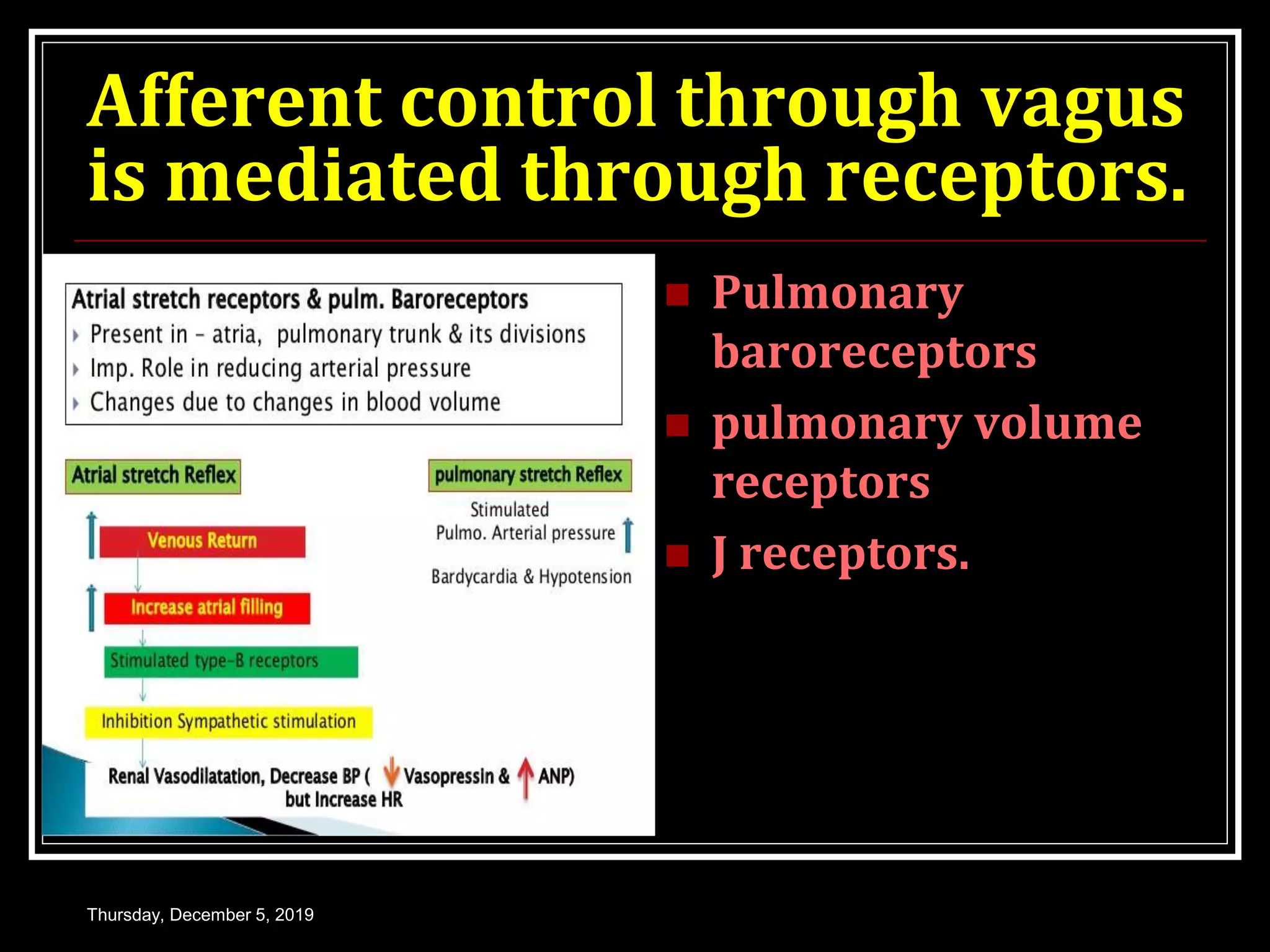 Afferent control through vagus is mediated through receptors.

Atrial stretch receptors & pulm. Baroreceptors
Present in – atria, pulmonary trunk & its divisions
Imp. Role in reducing arterial pressure
Changes due to changes in blood volume

Atrial stretch Reflex

Venous Return

Increase atrial filling

Stimulated type-B receptors

Inhibition Sympathetic stimulation

Renal Vasodilatation, Decrease BP ( Vasopressin & ANP) but Increase HR

pulmonary stretch Reflex

Stimulated
Pulmo. Arterial pressure

Bardycardia & Hypotension

Pulmonary baroreceptors
pulmonary volume receptors
J receptors.

Thursday, December 5, 2019